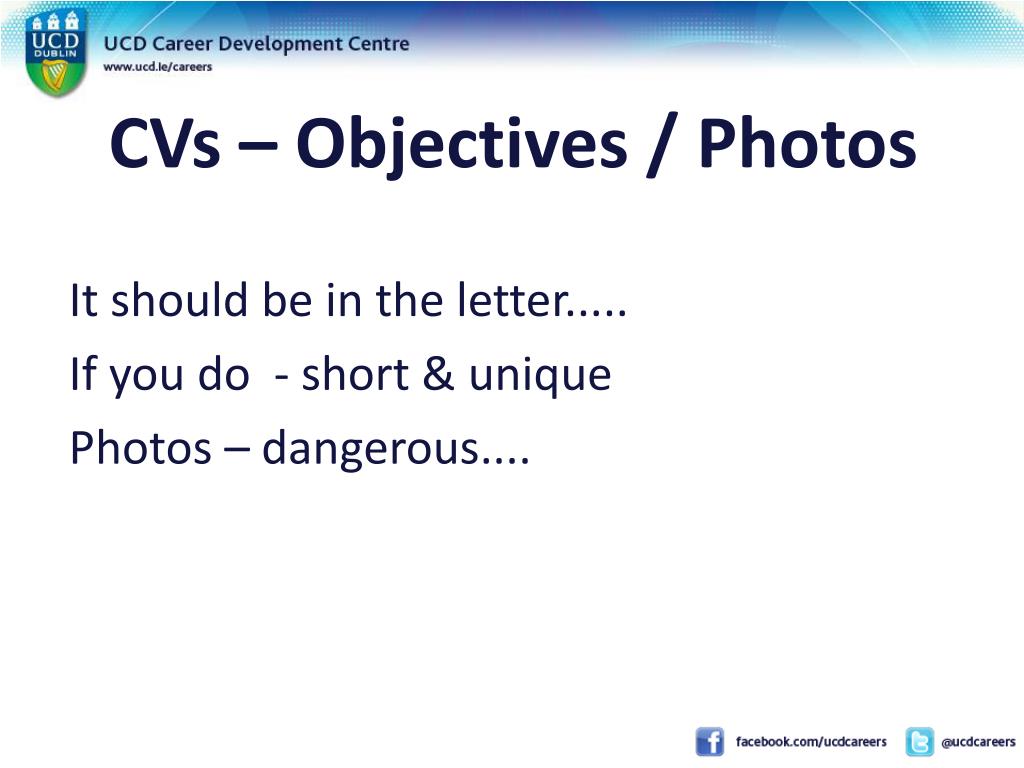 UCD DUBLIN
UCD Career Development Centre
www.ucd.ie/careers

CVs – Objectives / Photos

It should be in the letter.....
If you do - short & unique
Photos – dangerous....

facebook.com/ucdcareers
@ucdcareers